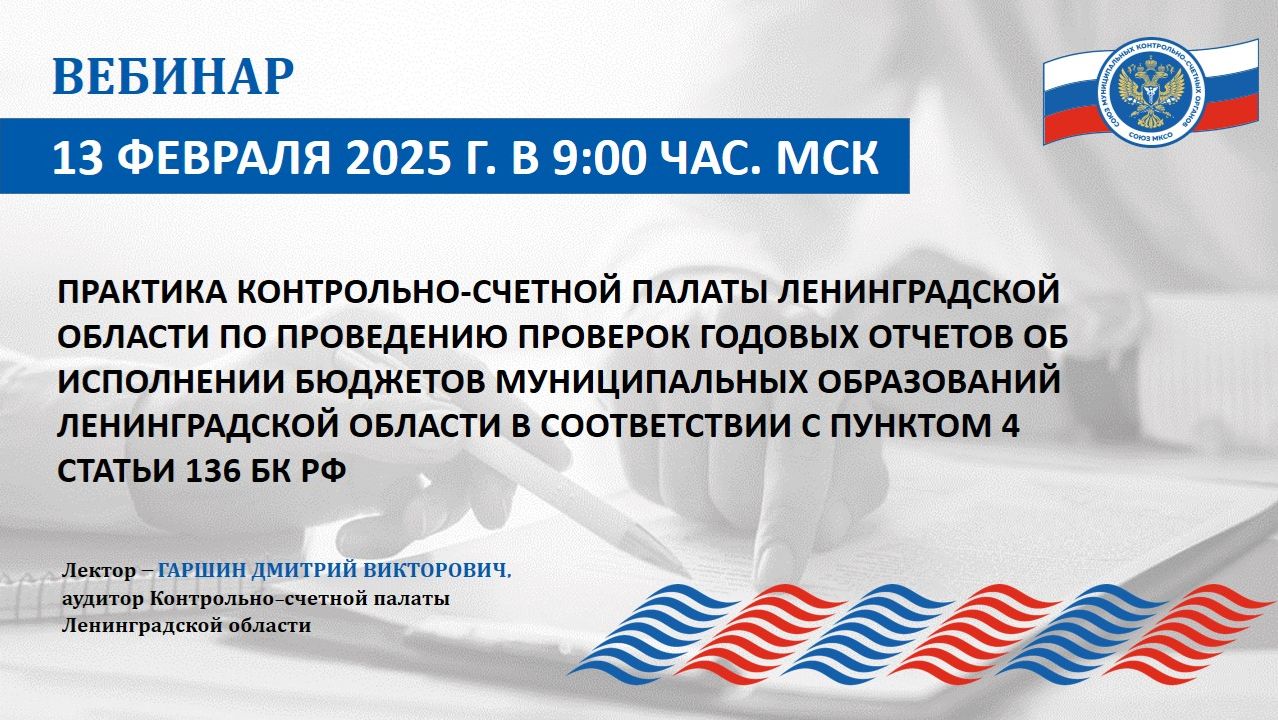 ВЕБИНАР

13 ФЕВРАЛЯ 2025 Г. В 9:00 ЧАС. МСК

СОЮЗ МУНИЦИПАЛЬНЫХ КОНТРОЛЬНО-СЧЕТНЫХ ОРГАНОВ
СОЮЗ МКСО

ПРАКТИКА КОНТРОЛЬНО-СЧЕТНОЙ ПАЛАТЫ ЛЕНИНГРАДСКОЙ ОБЛАСТИ ПО ПРОВЕДЕНИЮ ПРОВЕРОК ГОДОВЫХ ОТЧЕТОВ ОБ ИСПОЛНЕНИИ БЮДЖЕТОВ МУНИЦИПАЛЬНЫХ ОБРАЗОВАНИЙ ЛЕНИНГРАДСКОЙ ОБЛАСТИ В СООТВЕТСТВИИ С ПУНКТОМ 4 СТАТЬИ 136 БК РФ

Лектор – ГАРШИН ДМИТРИЙ ВИКТОРОВИЧ, аудитор Контрольно–счетной палаты Ленинградской области